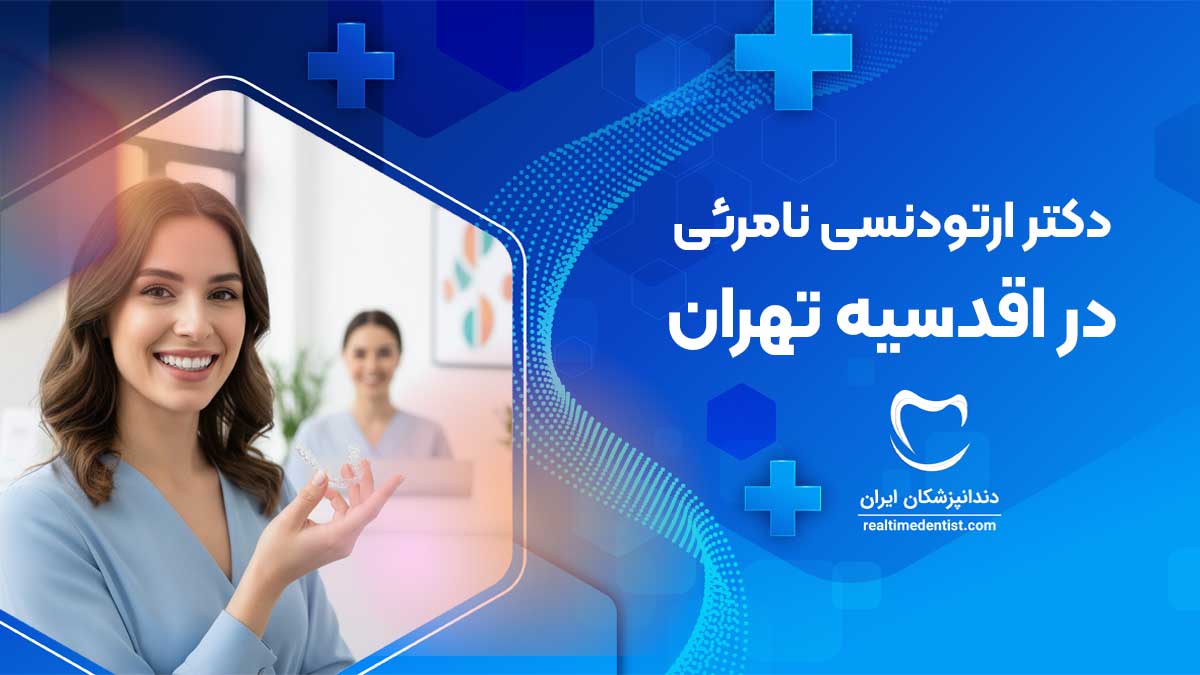 دکتر ارتودنسی نامرئی
در اقدسیه تهران

دندانپزشکان ایران
realtimedentist.com